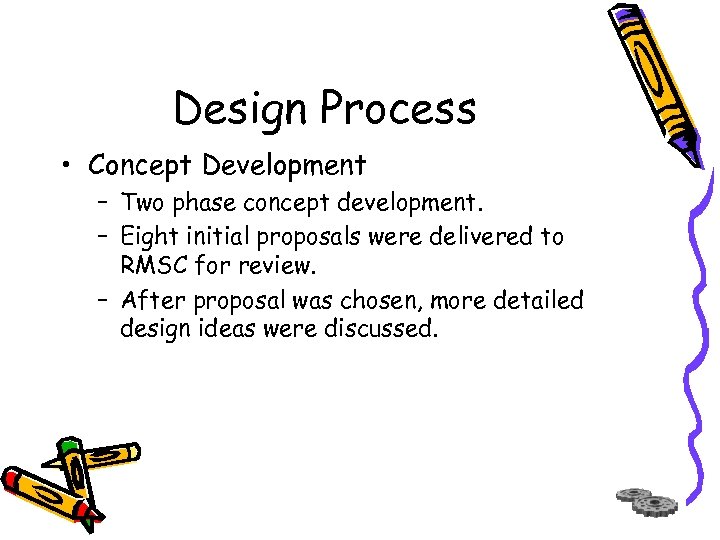 Design Process

• Concept Development
– Two phase concept development.
– Eight initial proposals were delivered to RMSC for review.
– After proposal was chosen, more detailed design ideas were discussed.